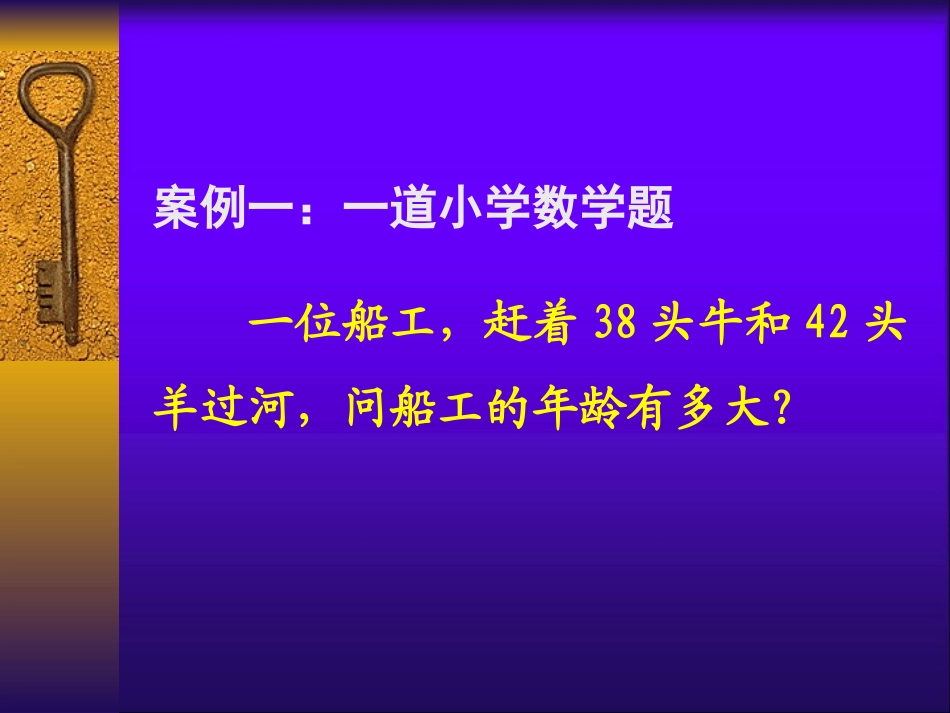 案例一：一道小学数学题

一位船工，赶着 38 头牛和 42 头羊过河，问船工的年龄有多大?